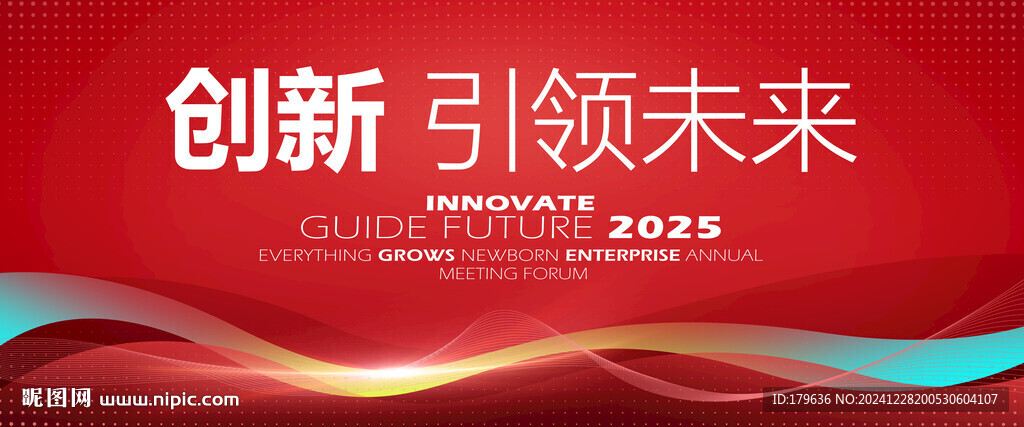 创新 引领未来

INNOVATE
GUIDE FUTURE 2025
EVERYTHING GROWS NEWBORN ENTERPRISE ANNUAL MEETING FORUM

昵图网 www.nipic.com

ID:179636 NO:20241228200530604107